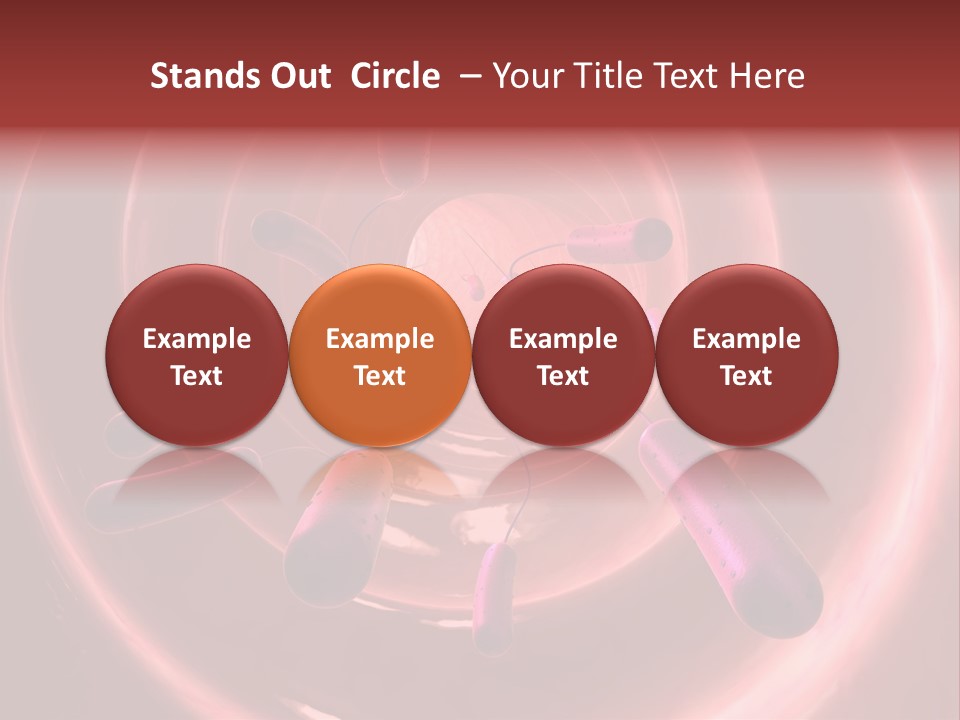 Stands Out Circle – Your Title Text Here

Example Text

Example Text

Example Text

Example Text